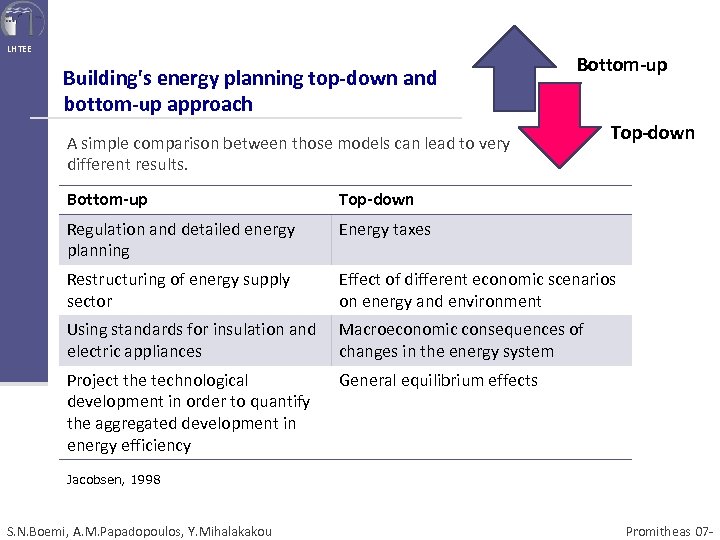 LHTEE

Building's energy planning top-down and bottom-up approach

Bottom-up

Top-down

A simple comparison between those models can lead to very different results.

| Bottom-up | Top-down |
|---|---|
| Regulation and detailed energy planning | Energy taxes |
| Restructuring of energy supply sector | Effect of different economic scenarios on energy and environment |
| Using standards for insulation and electric appliances | Macroeconomic consequences of changes in the energy system |
| Project the technological development in order to quantify the aggregated development in energy efficiency | General equilibrium effects |

Jacobsen, 1998

S.N.Boemi, A.M.Papadopoulos, Y.Mihalakakou

Promitheas 07-